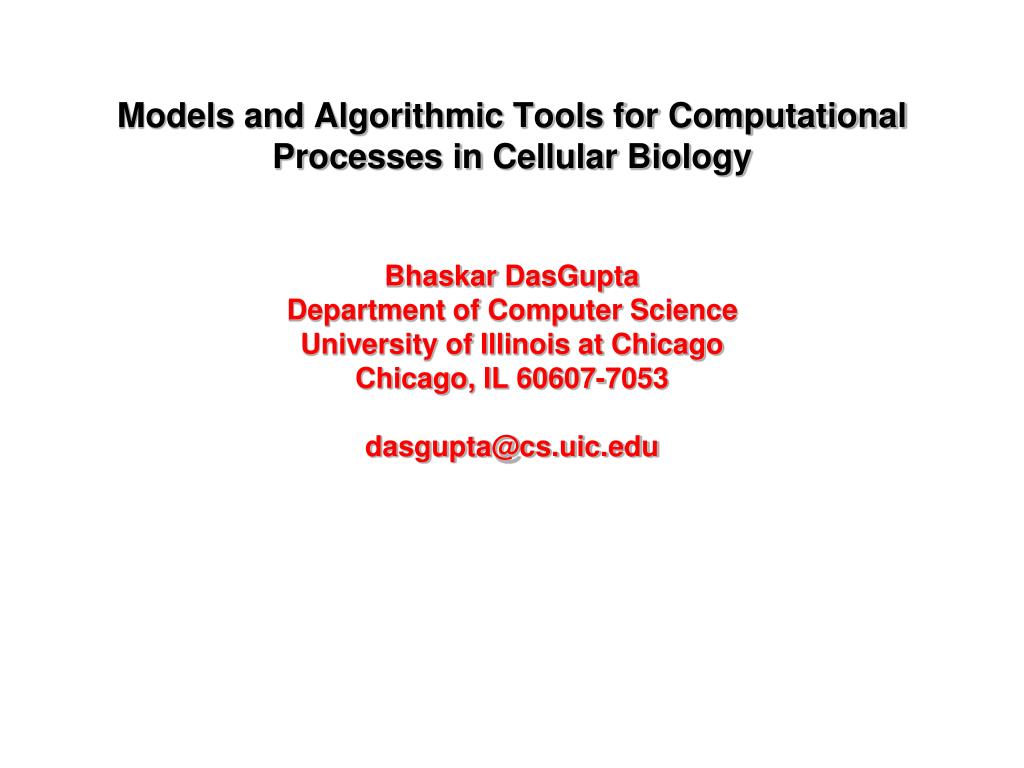 Models and Algorithmic Tools for Computational Processes in Cellular Biology

Bhaskar DasGupta
Department of Computer Science
University of Illinois at Chicago
Chicago, IL 60607-7053

dasgupta@cs.uic.edu